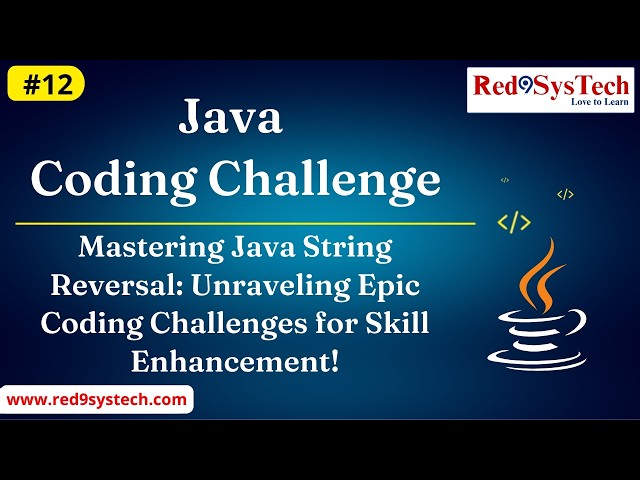 #12

Red9SysTech
Love to Learn

Java
Coding Challenge

</>
</>
</>

Mastering Java String Reversal: Unraveling Epic Coding Challenges for Skill Enhancement!

www.red9systech.com